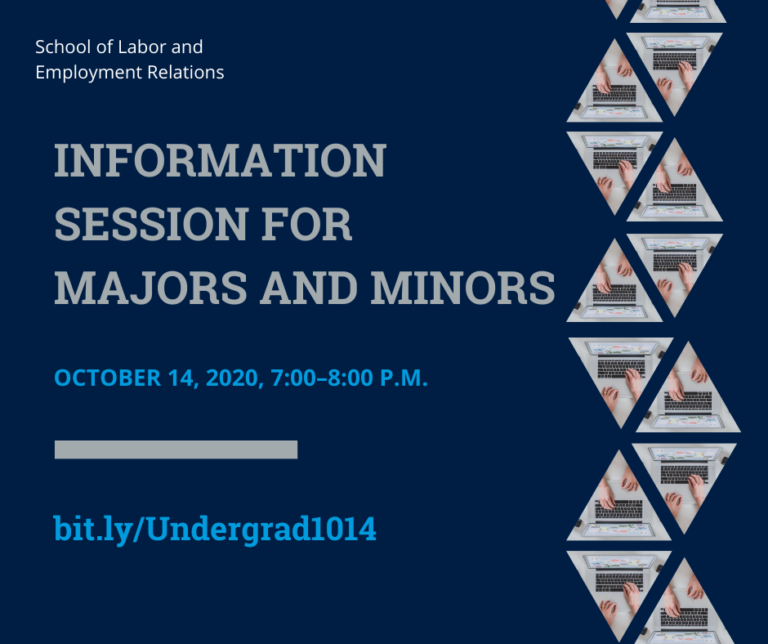 School of Labor and Employment Relations

INFORMATION SESSION FOR MAJORS AND MINORS

OCTOBER 14, 2020, 7:00–8:00 P.M.

bit.ly/Undergrad1014